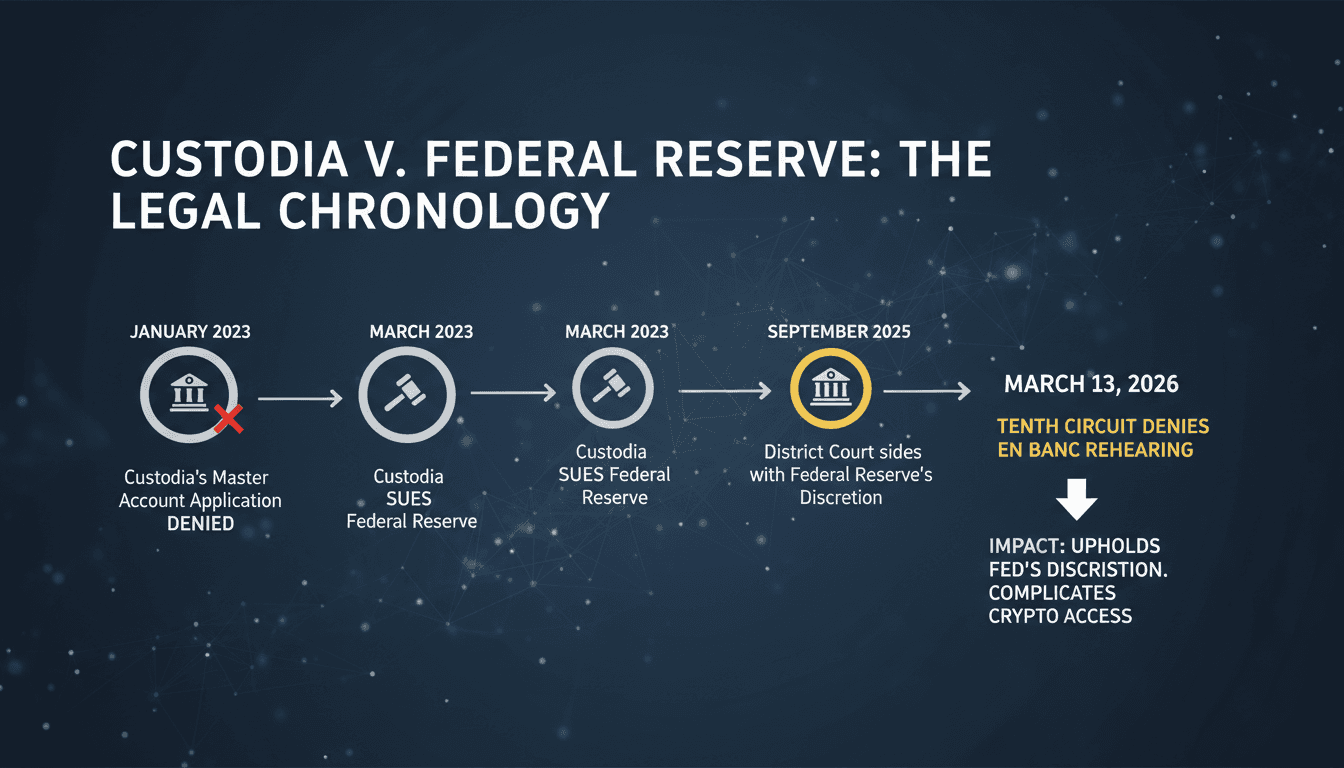 CUSTODIA V. FEDERAL RESERVE: THE LEGAL CHRONOLOGY

JANUARY 2023

Custodia's Master Account Application DENIED

MARCH 2023

Custodia SUES Federal Reserve

MARCH 2023

Custodia SUES Federal Reserve

SEPTEMBER 2025

District Court sides with Federal Reserve's Discretion

MARCH 13, 2026

TENTH CIRCUIT DENIES EN BANC REHEARING

IMPACT: UPHOLDS FED'S DISCRISTION. COMPLICATES CRYPTO ACCESS